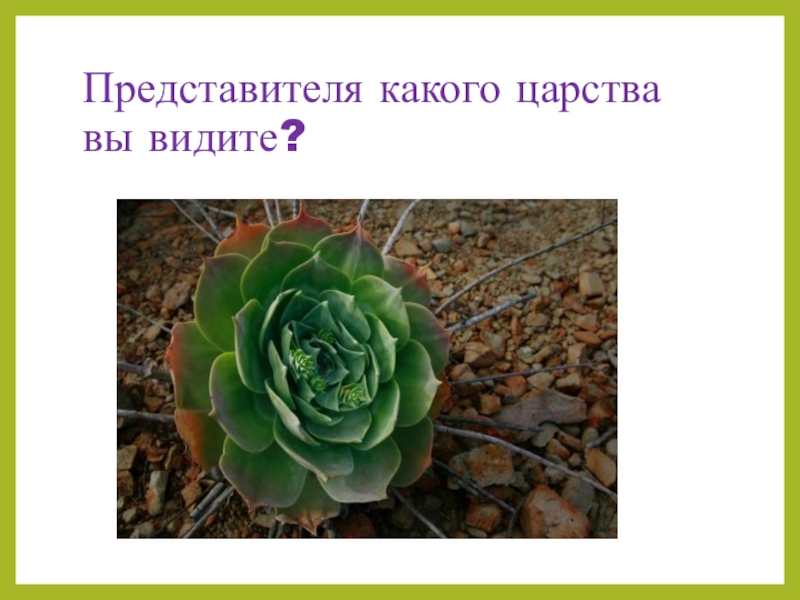 Представителя какого царства вы видите?